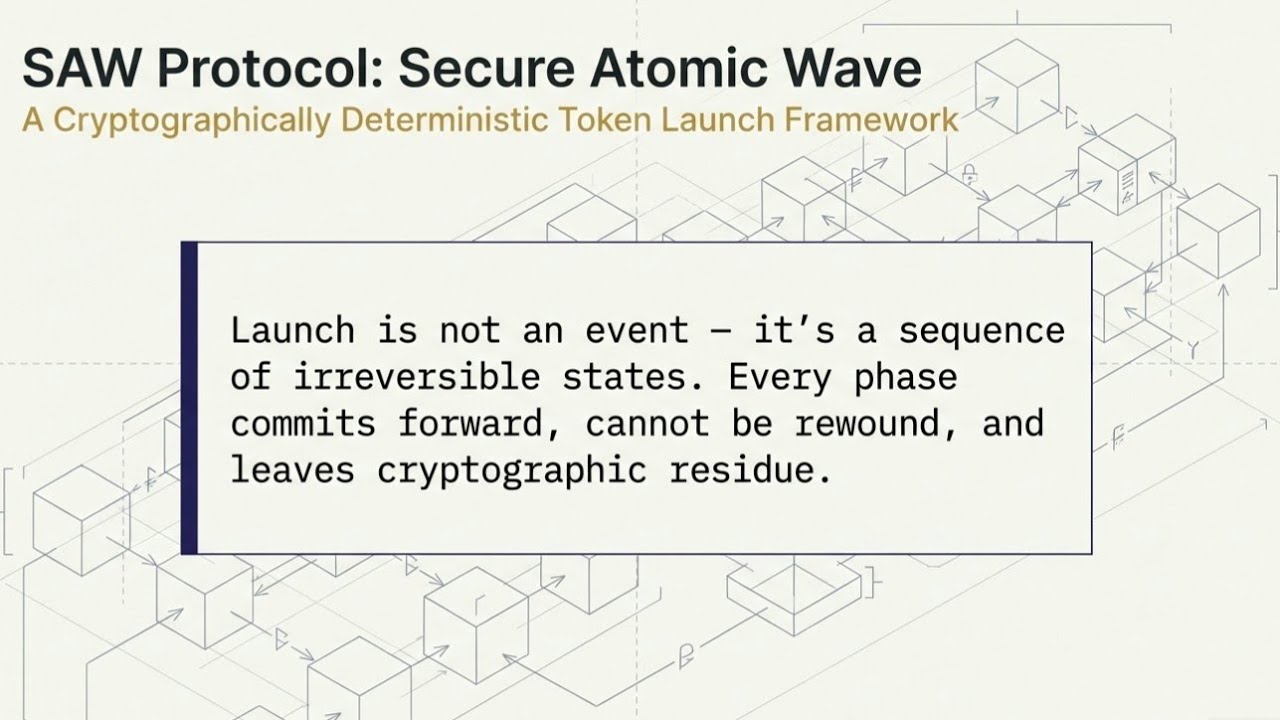 SAW Protocol: Secure Atomic Wave
A Cryptographically Deterministic Token Launch Framework

Launch is not an event — it's a sequence of irreversible states. Every phase commits forward, cannot be rewound, and leaves cryptographic residue.